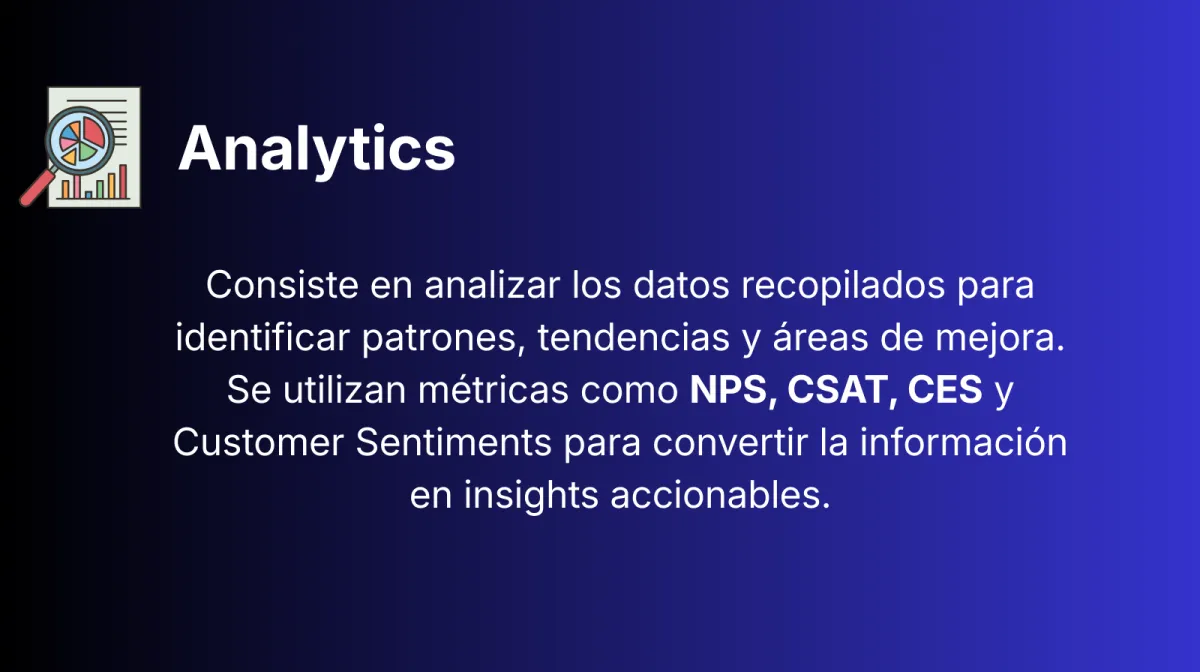 Analytics

Consiste en analizar los datos recopilados para identificar patrones, tendencias y áreas de mejora. Se utilizan métricas como NPS, CSAT, CES y Customer Sentiments para convertir la información en insights accionables.